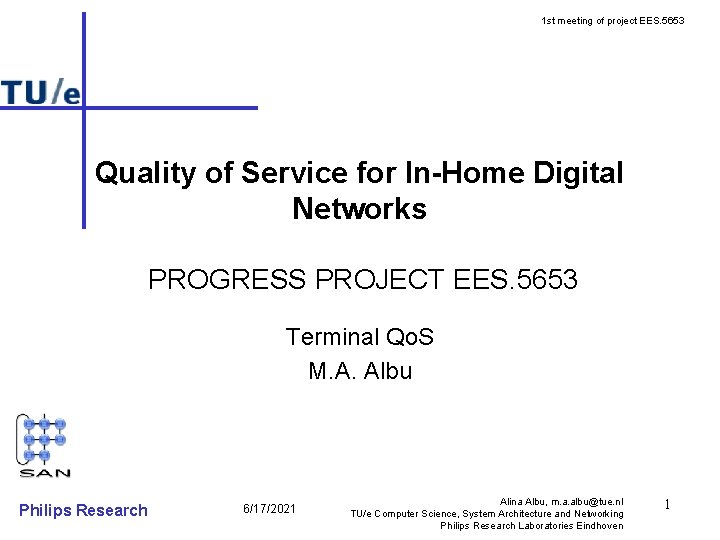 1st meeting of project EES.5653

TU/e

Quality of Service for In-Home Digital Networks

PROGRESS PROJECT EES.5653

Terminal QoS

M.A. Albu

SAN

Philips Research

6/17/2021

Alina Albu, m.a.albu@tue.nl
TU/e Computer Science, System Architecture and Networking
Philips Research Laboratories Eindhoven

1